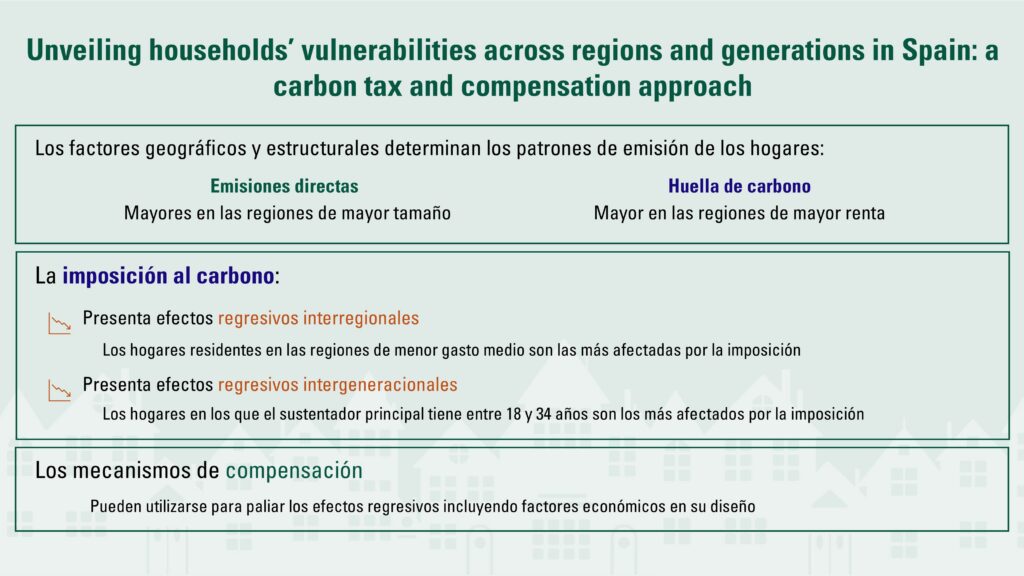 Unveiling households' vulnerabilities across regions and generations in Spain: a carbon tax and compensation approach

Los factores geográficos y estructurales determinan los patrones de emisión de los hogares:

Emisiones directas
Mayores en las regiones de mayor tamaño

Huella de carbono
Mayor en las regiones de mayor renta

La imposición al carbono:

Presenta efectos regresivos interregionales
Los hogares residentes en las regiones de menor gasto medio son las más afectadas por la imposición

Presenta efectos regresivos intergeneracionales
Los hogares en los que el sustentador principal tiene entre 18 y 34 años son los más afectados por la imposición

Los mecanismos de compensación
Pueden utilizarse para paliar los efectos regresivos incluyendo factores económicos en su diseño